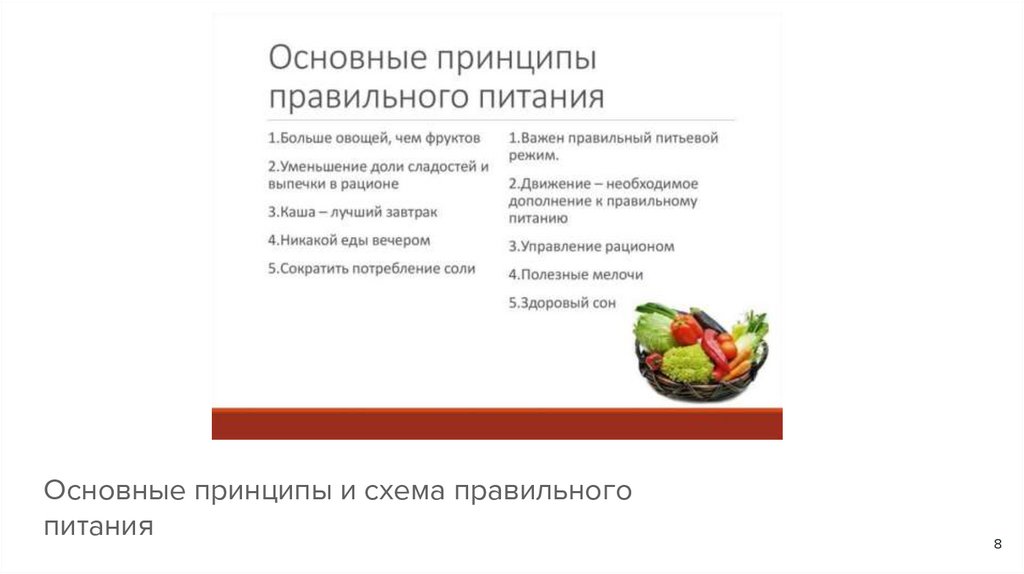 Основные принципы правильного питания

1.Больше овощей, чем фруктов

2.Уменьшение доли сладостей и выпечки в рационе

3.Каша – лучший завтрак

4.Никакой еды вечером

5.Сократить потребление соли

1.Важен правильный питьевой режим.

2.Движение – необходимое дополнение к правильному питанию

3.Управление рационом

4.Полезные мелочи

5.Здоровый сон

Основные принципы и схема правильного питания

8